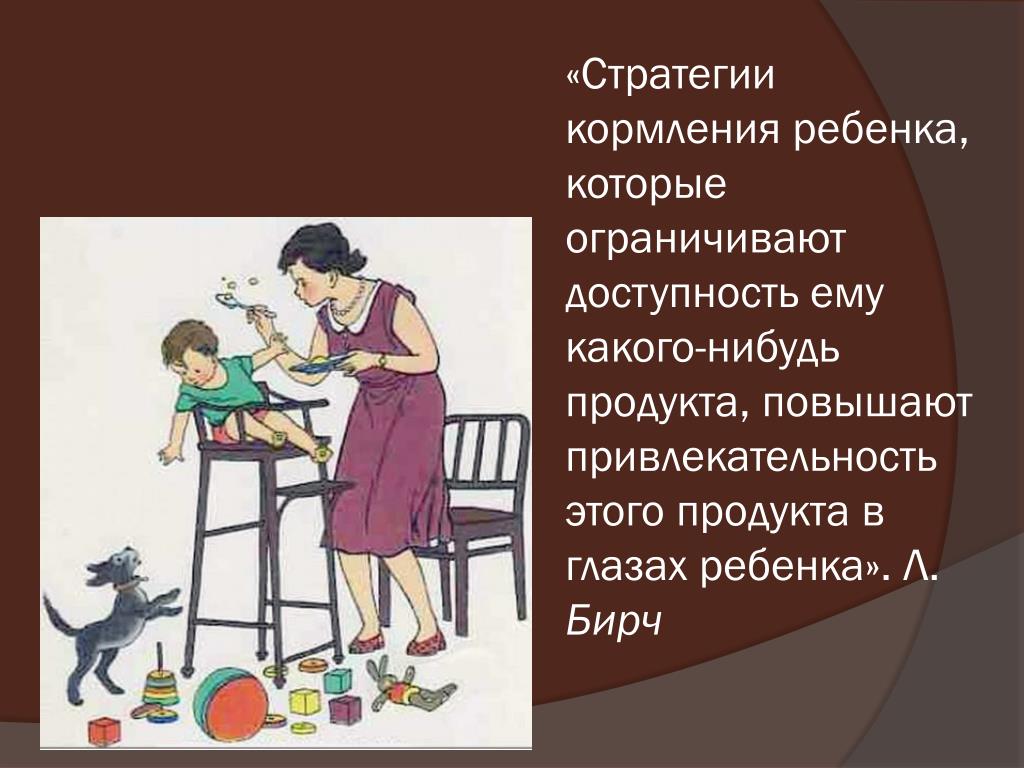 «Стратегии кормления ребенка, которые ограничивают доступность ему какого-нибудь продукта, повышают привлекательность этого продукта в глазах ребенка». Л. Бирч